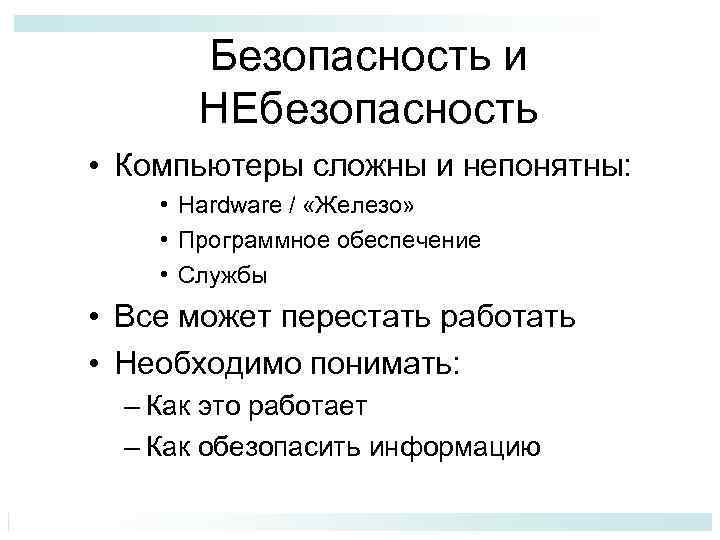 Безопасность и НЕбезопасность

• Компьютеры сложны и непонятны:
  • Hardware / «Железо»
  • Программное обеспечение
  • Службы
• Все может перестать работать
• Необходимо понимать:
  – Как это работает
  – Как обезопасить информацию